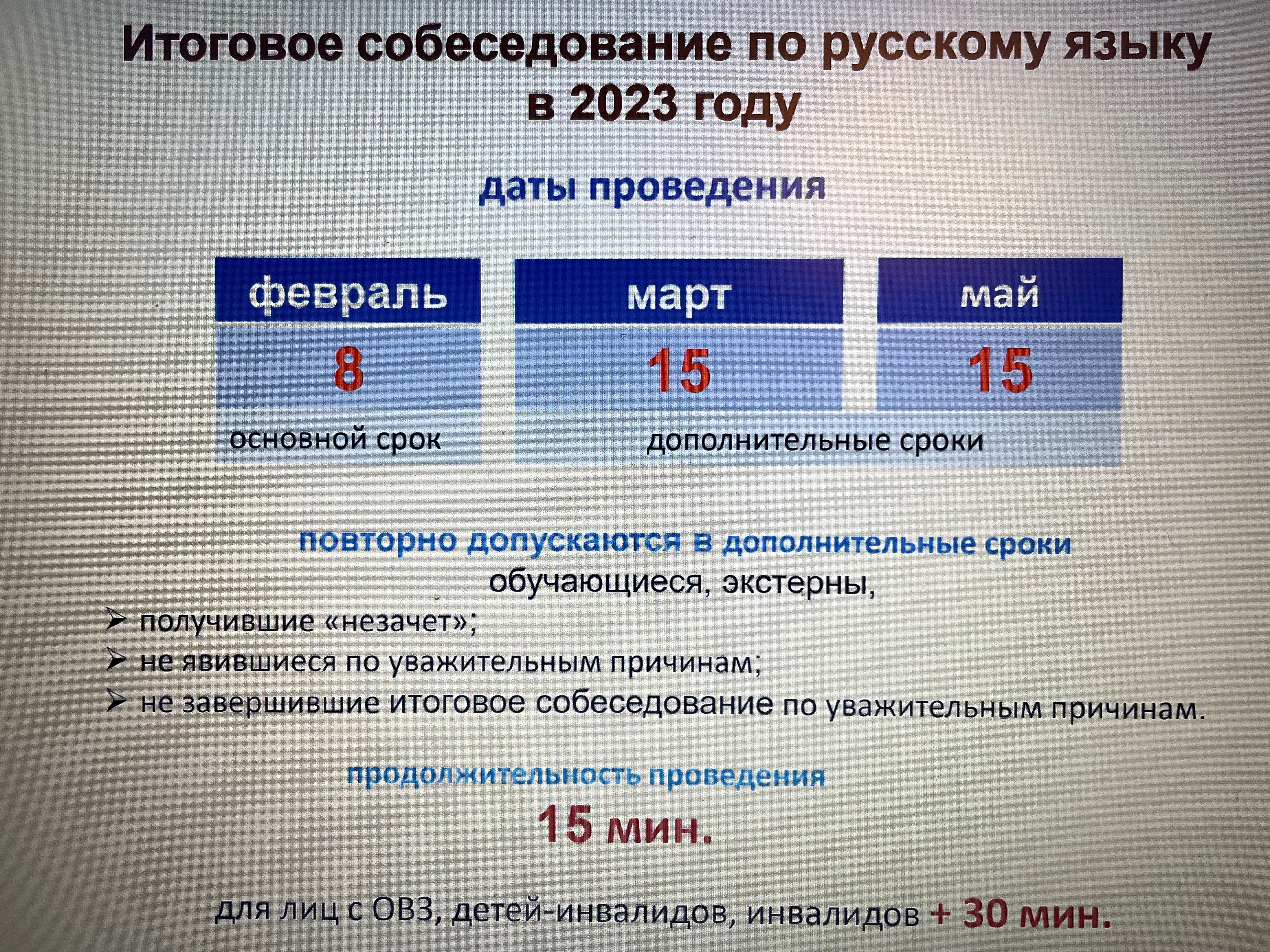 Итоговое собеседование по русскому языку в 2023 году

даты проведения

| февраль | март | май |
|---|---|---|
| 8 | 15 | 15 |
| основной срок | дополнительные сроки | |

повторно допускаются в дополнительные сроки
обучающиеся, экстерны,
➢ получившие «незачет»;
➢ не явившиеся по уважительным причинам;
➢ не завершившие итоговое собеседование по уважительным причинам.

продолжительность проведения
15 мин.

для лиц с ОВЗ, детей-инвалидов, инвалидов + 30 мин.